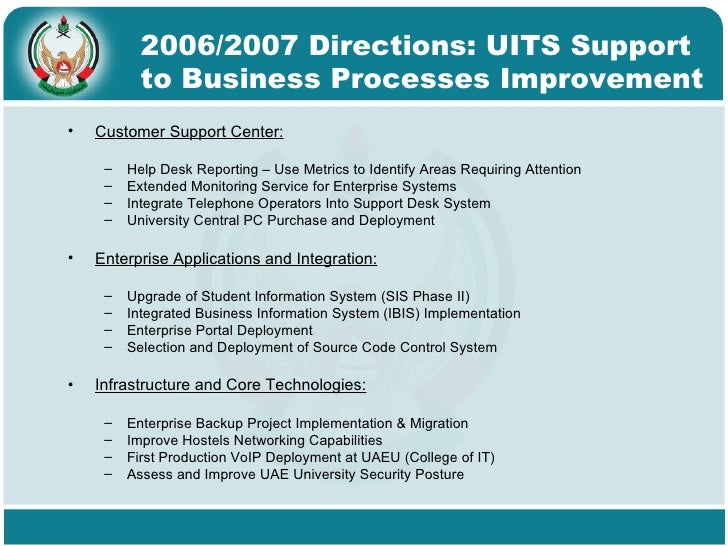 2006/2007 Directions: UITS Support to Business Processes Improvement

• Customer Support Center:

– Help Desk Reporting – Use Metrics to Identify Areas Requiring Attention
– Extended Monitoring Service for Enterprise Systems
– Integrate Telephone Operators Into Support Desk System
– University Central PC Purchase and Deployment

• Enterprise Applications and Integration:

– Upgrade of Student Information System (SIS Phase II)
– Integrated Business Information System (IBIS) Implementation
– Enterprise Portal Deployment
– Selection and Deployment of Source Code Control System

• Infrastructure and Core Technologies:

– Enterprise Backup Project Implementation & Migration
– Improve Hostels Networking Capabilities
– First Production VoIP Deployment at UAEU (College of IT)
– Assess and Improve UAE University Security Posture